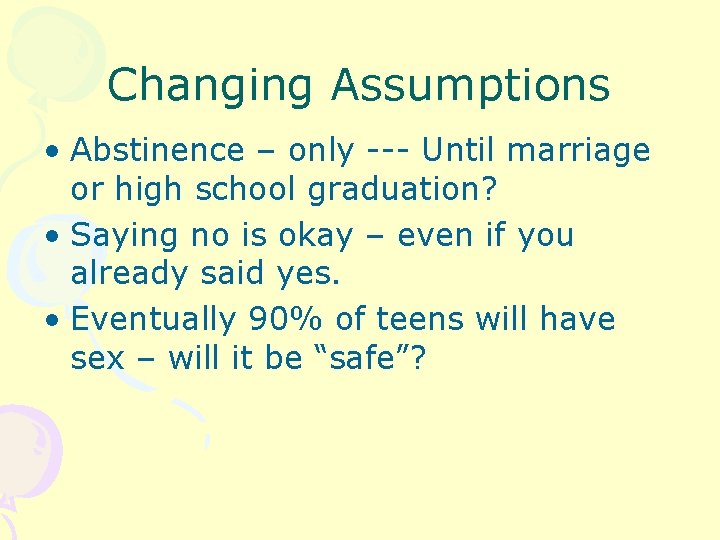 Changing Assumptions

• Abstinence – only --- Until marriage or high school graduation?
• Saying no is okay – even if you already said yes.
• Eventually 90% of teens will have sex – will it be “safe”?